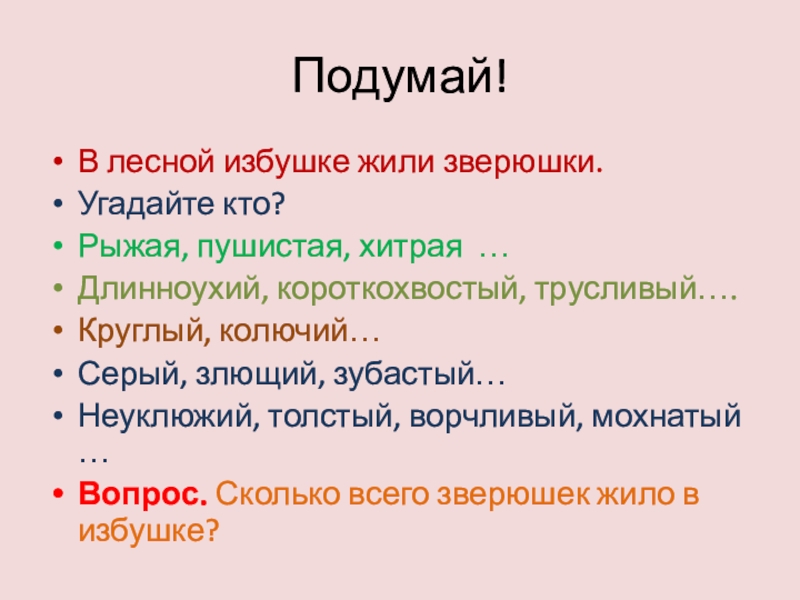 Подумай!

• В лесной избушке жили зверюшки.
• Угадайте кто?
• Рыжая, пушистая, хитрая …
• Длинноухий, короткохвостый, трусливый….
• Круглый, колючий…
• Серый, злющий, зубастый…
• Неуклюжий, толстый, ворчливый, мохнатый …
• Вопрос. Сколько всего зверюшек жило в избушке?